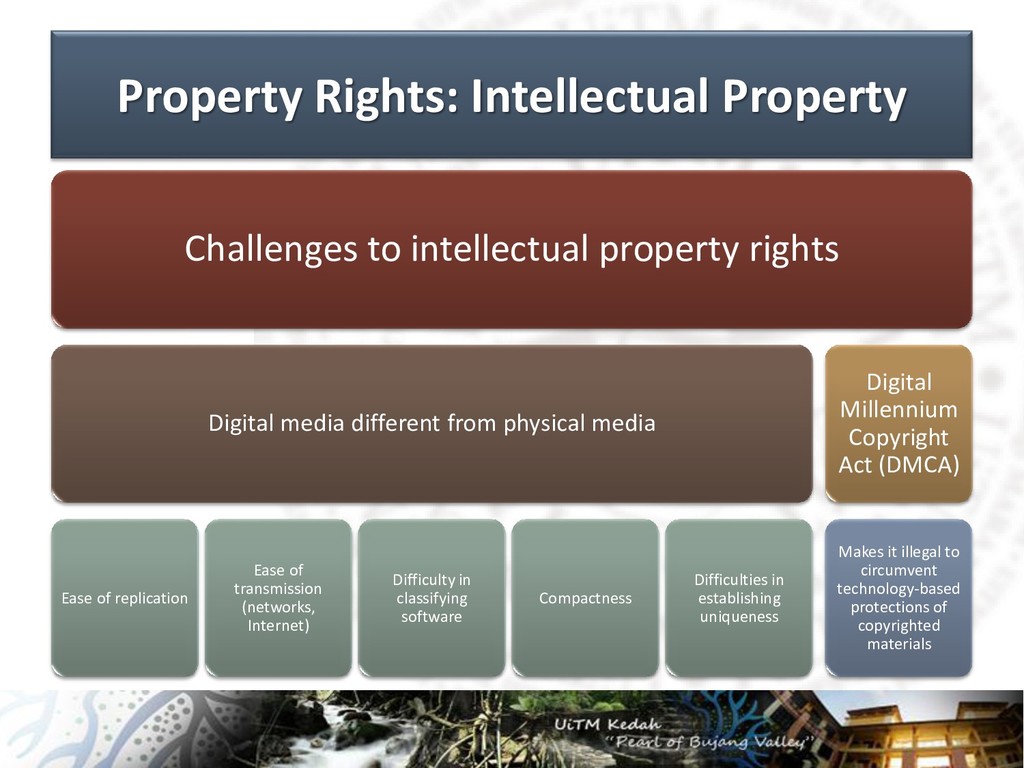 Property Rights: Intellectual Property

Challenges to intellectual property rights

Digital media different from physical media

Digital Millennium Copyright Act (DMCA)

Ease of replication

Ease of transmission (networks, Internet)

Difficulty in classifying software

Compactness

Difficulties in establishing uniqueness

Makes it illegal to circumvent technology-based protections of copyrighted materials

UiTM Kedah
"Pearl of Bujang Valley"